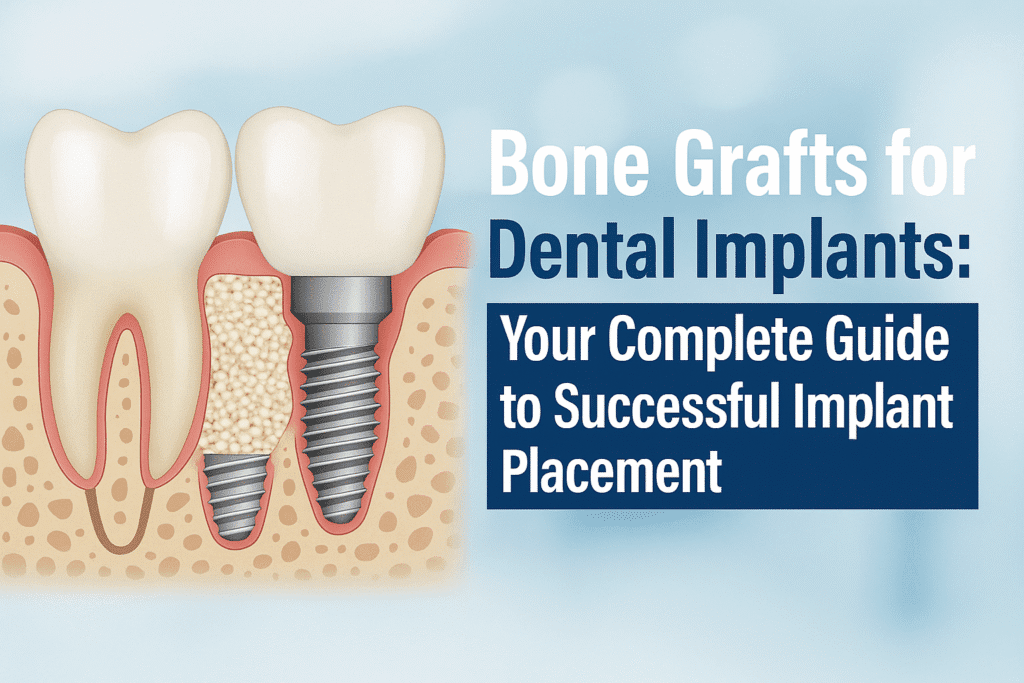 Bone Grafts for Dental Implants:

Your Complete Guide to Successful Implant Placement